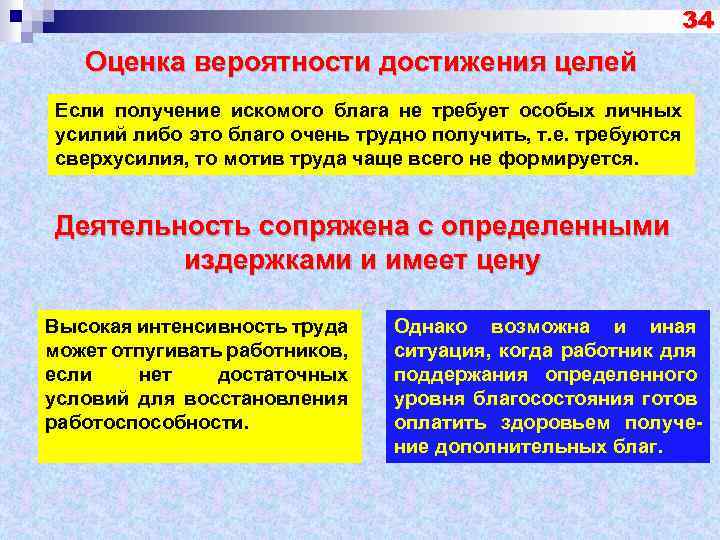 34

Оценка вероятности достижения целей

Если получение искомого блага не требует особых личных усилий либо это благо очень трудно получить, т.е. требуются сверхусилия, то мотив труда чаще всего не формируется.

Деятельность сопряжена с определенными издержками и имеет цену

Высокая интенсивность труда может отпугивать работников, если нет достаточных условий для восстановления работоспособности.

Однако возможна и иная ситуация, когда работник для поддержания определенного уровня благосостояния готов оплатить здоровьем получение дополнительных благ.